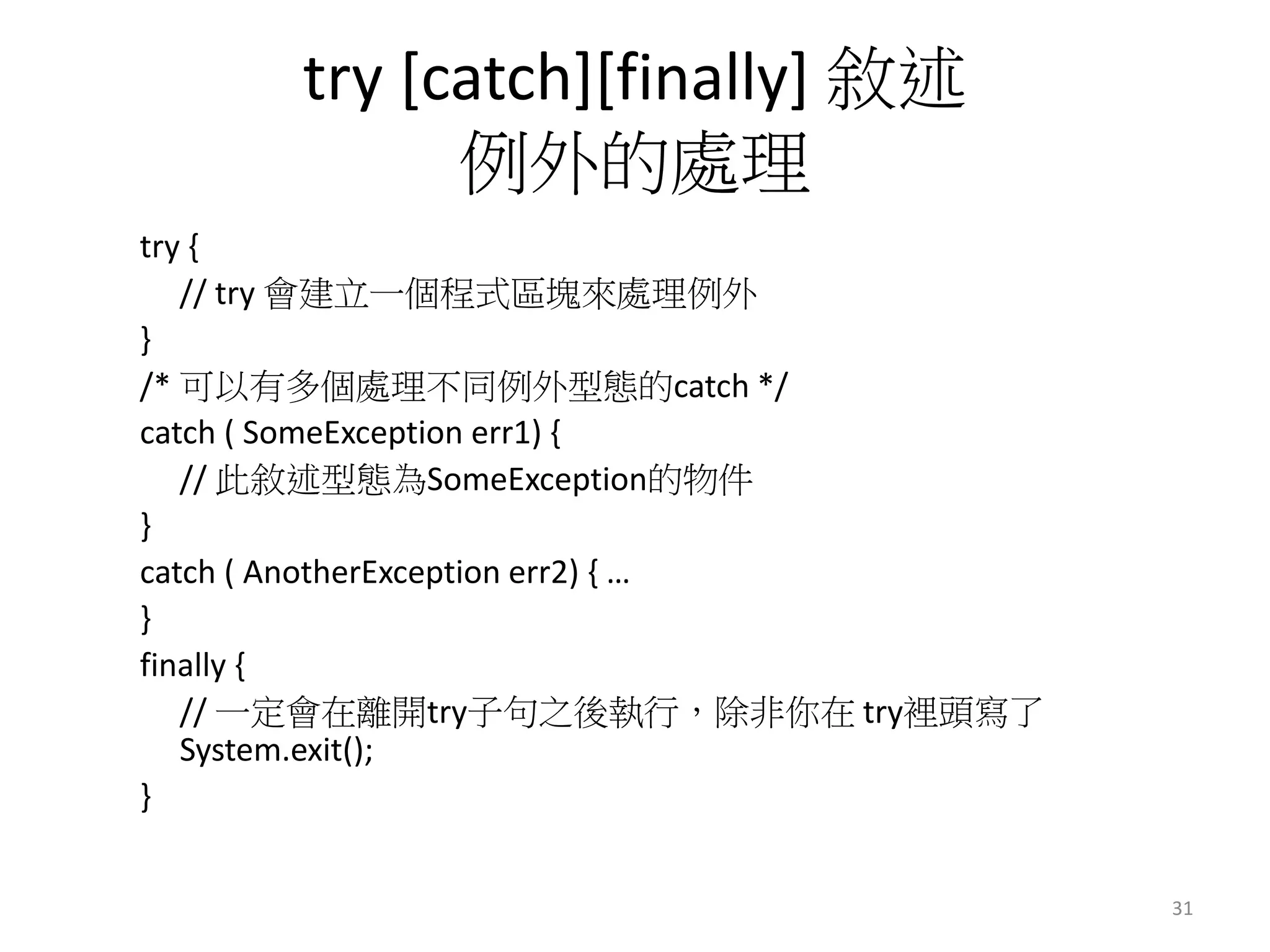 try [catch][finally] 敘述
例外的處理

try {
// try 會建立一個程式區塊來處理例外
}
/* 可以有多個處理不同例外型態的catch */
catch ( SomeException err1) {
// 此敘述型態為SomeException的物件
}
catch ( AnotherException err2) { …
}
finally {
// 一定會在離開try子句之後執行，除非你在 try裡頭寫了 System.exit();
}

31